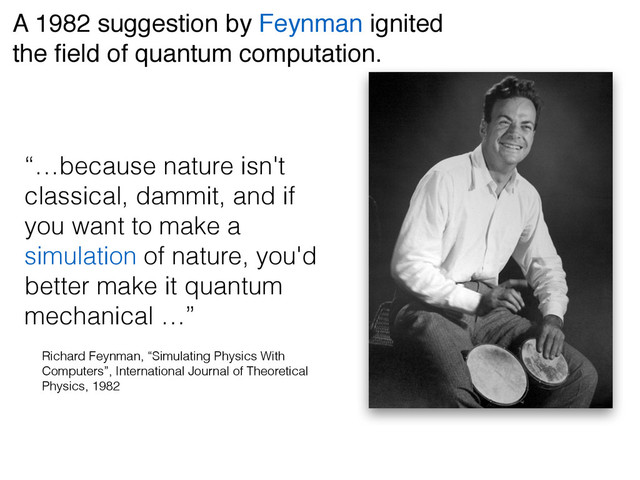 A 1982 suggestion by Feynman ignited the field of quantum computation.

“…because nature isn't classical, dammit, and if you want to make a simulation of nature, you'd better make it quantum mechanical …”

Richard Feynman, “Simulating Physics With Computers”, International Journal of Theoretical Physics, 1982